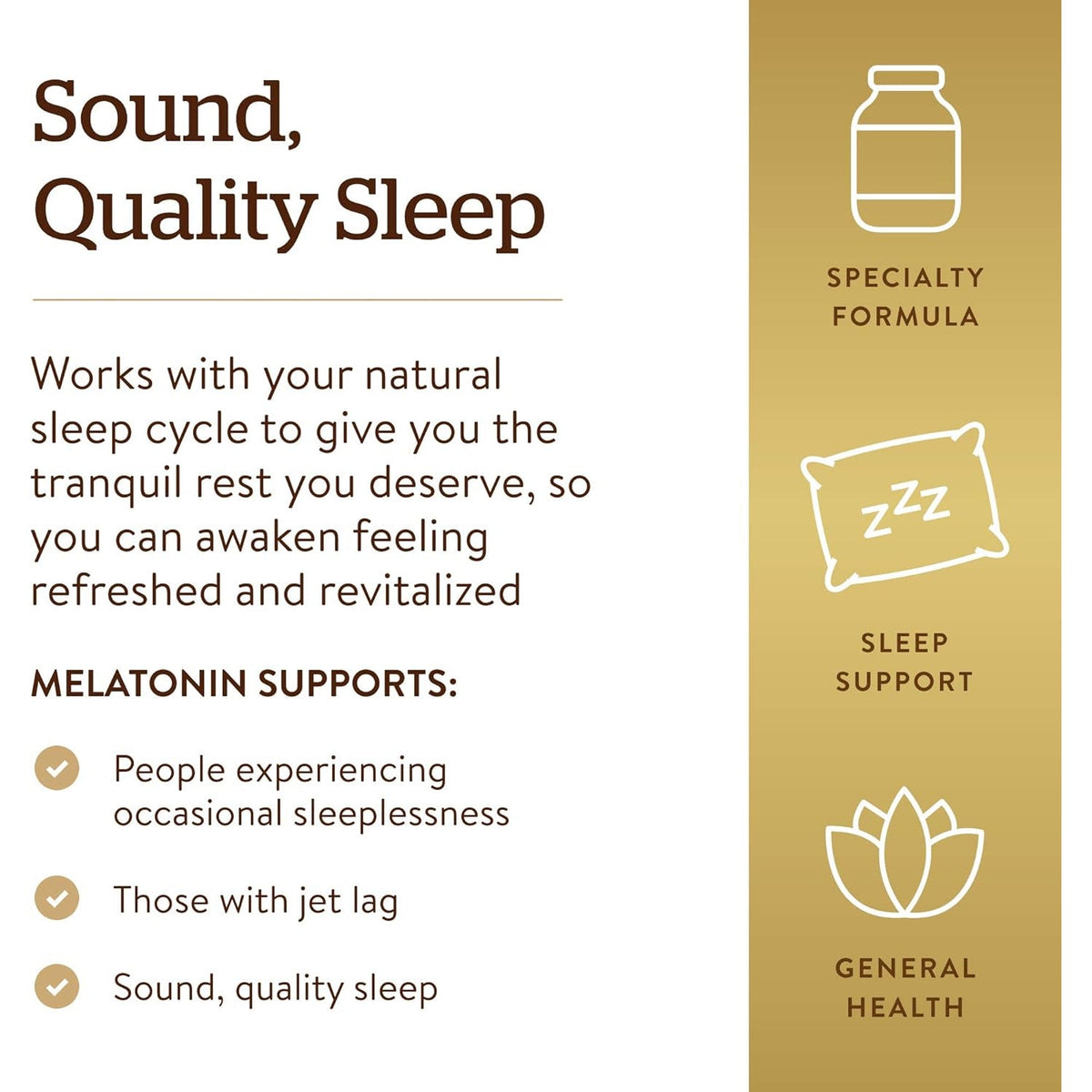 Sound, Quality Sleep

Works with your natural sleep cycle to give you the tranquil rest you deserve, so you can awaken feeling refreshed and revitalized

MELATONIN SUPPORTS:

People experiencing occasional sleeplessness

Those with jet lag

Sound, quality sleep

SPECIALTY FORMULA

zzz

SLEEP SUPPORT

GENERAL HEALTH